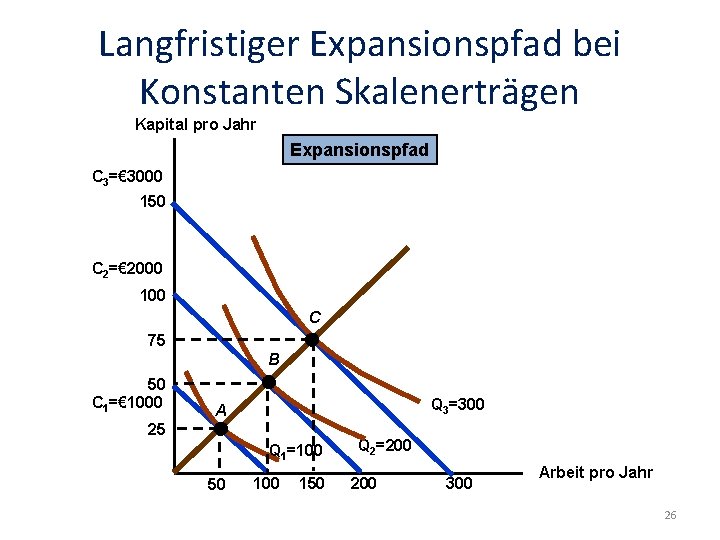 Langfristiger Expansionspfad bei Konstanten Skalenerträgen

Kapital pro Jahr

Expansionspfad

$C_3$=€3000
150
$C_2$=€2000
100
75
50
$C_1$=€1000
25

C
B
A

$Q_3$=300
$Q_2$=200
$Q_1$=100

50 100 150 200 300

Arbeit pro Jahr

26